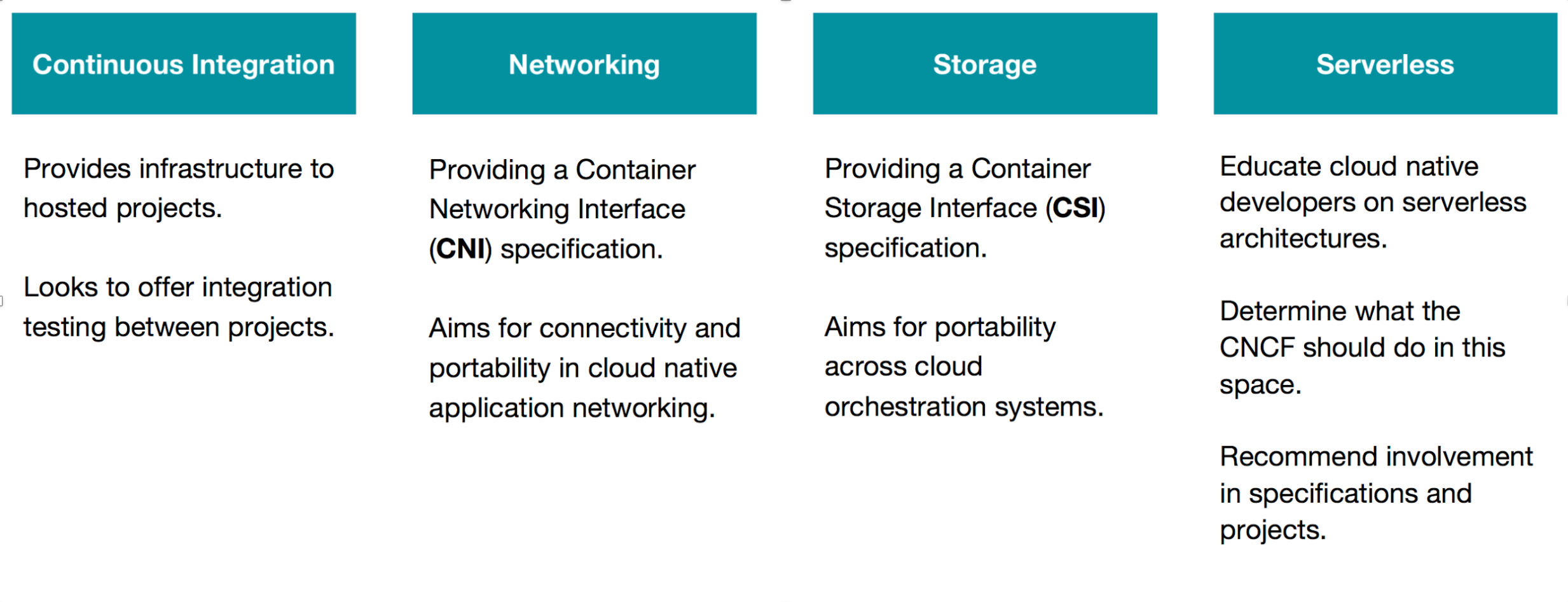 Continuous Integration

Provides infrastructure to hosted projects.

Looks to offer integration testing between projects.

Networking

Providing a Container Networking Interface (CNI) specification.

Aims for connectivity and portability in cloud native application networking.

Storage

Providing a Container Storage Interface (CSI) specification.

Aims for portability across cloud orchestration systems.

Serverless

Educate cloud native developers on serverless architectures.

Determine what the CNCF should do in this space.

Recommend involvement in specifications and projects.